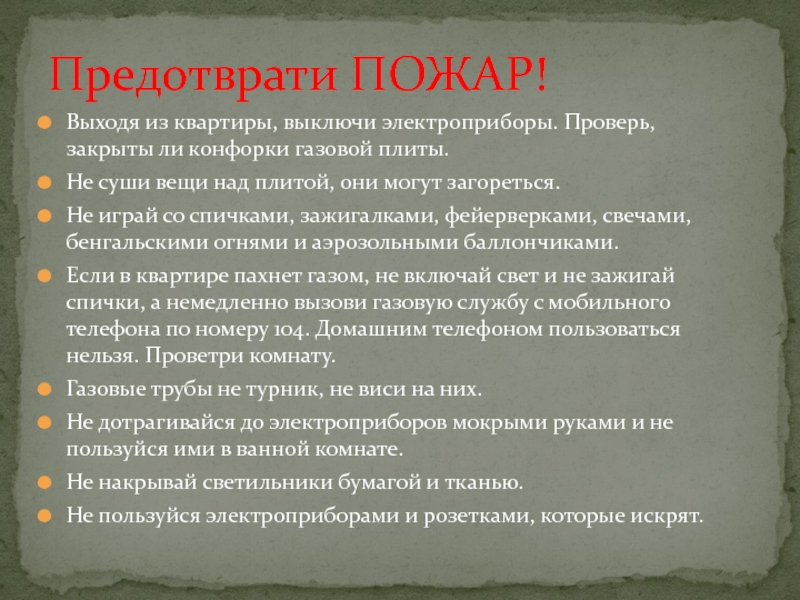 Предотврати ПОЖАР!

Выходя из квартиры, выключи электроприборы. Проверь, закрыты ли конфорки газовой плиты.

Не суши вещи над плитой, они могут загореться.

Не играй со спичками, зажигалками, фейерверками, свечами, бенгальскими огнями и аэрозольными баллончиками.

Если в квартире пахнет газом, не включай свет и не зажигай спички, а немедленно вызови газовую службу с мобильного телефона по номеру 104. Домашним телефоном пользоваться нельзя. Проветри комнату.

Газовые трубы не турник, не виси на них.

Не дотрагивайся до электроприборов мокрыми руками и не пользуйся ими в ванной комнате.

Не накрывай светильники бумагой и тканью.

Не пользуйся электроприборами и розетками, которые искрят.